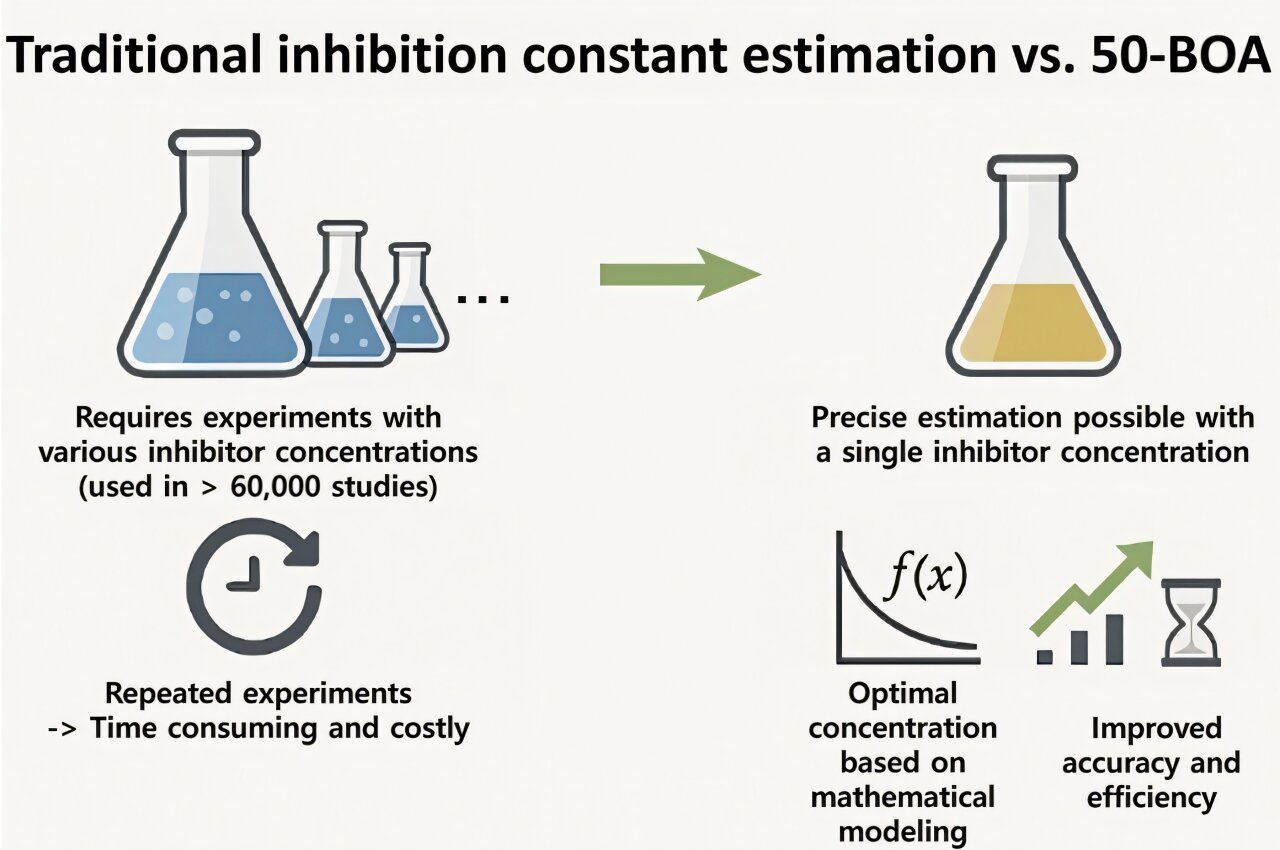 Traditional inhibition constant estimation vs. 50-BOA

...

Requires experiments with various inhibitor concentrations (used in > 60,000 studies)

Repeated experiments -> Time consuming and costly

Precise estimation possible with a single inhibitor concentration

$f(x)$

Optimal concentration based on mathematical modeling

Improved accuracy and efficiency